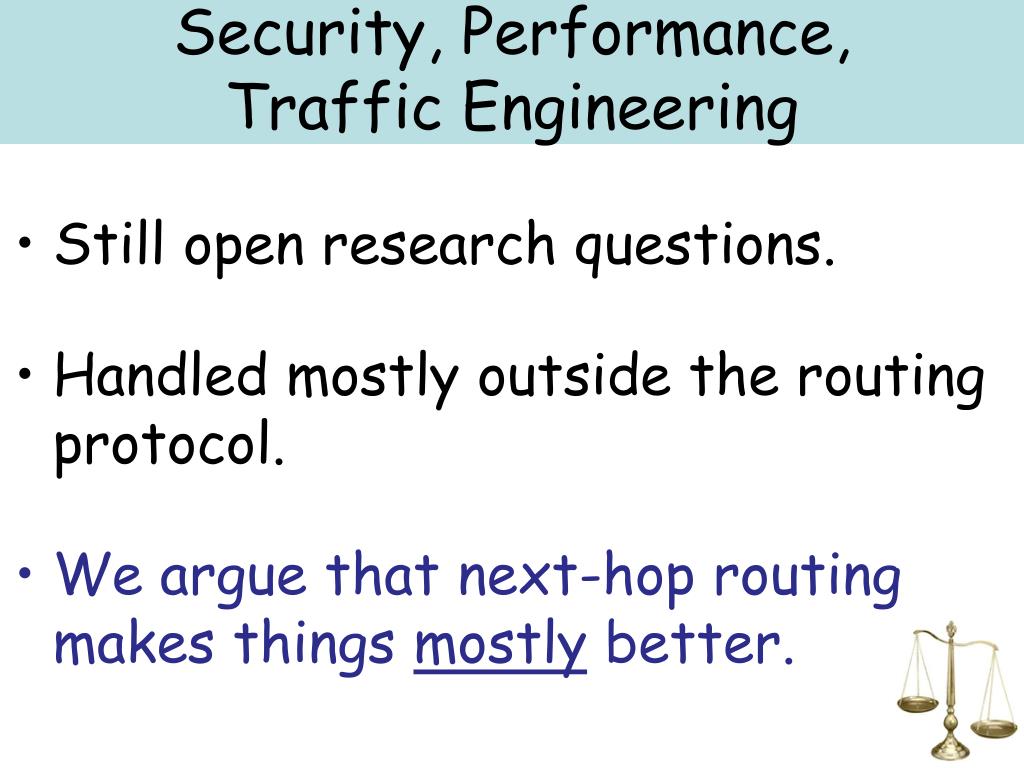 Security, Performance, Traffic Engineering

• Still open research questions.

• Handled mostly outside the routing protocol.

• We argue that next-hop routing makes things mostly better.